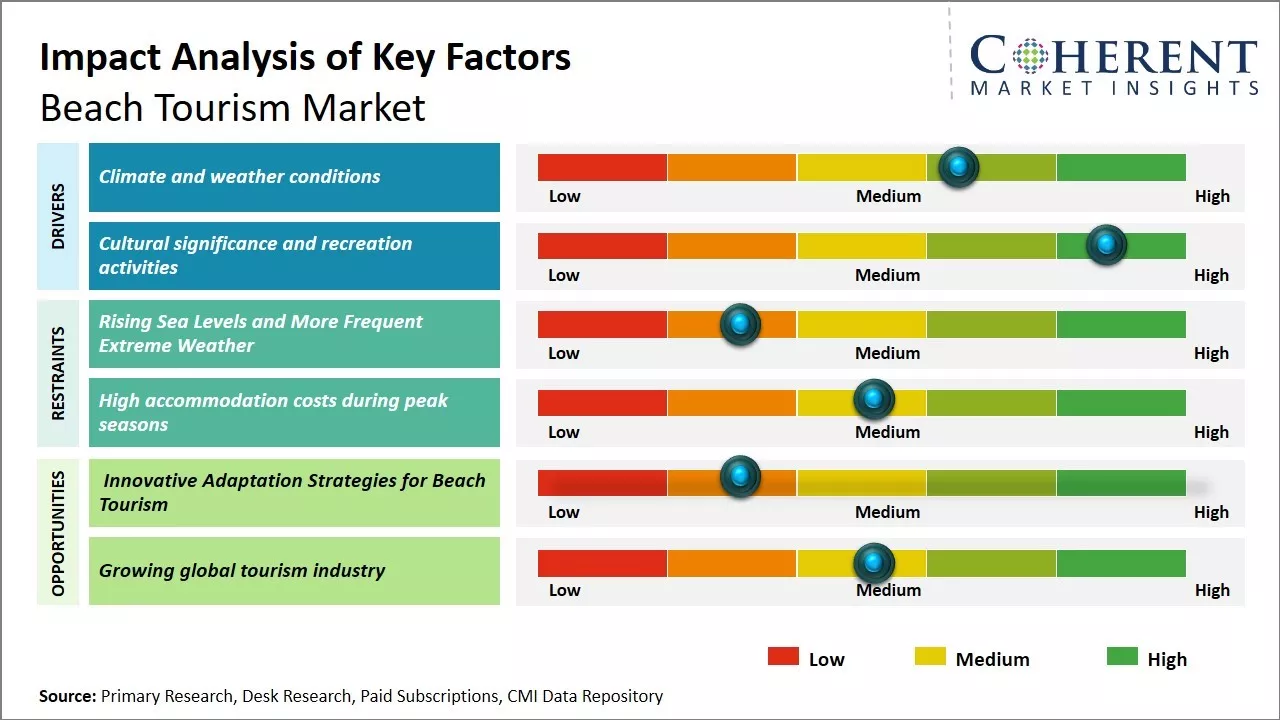 Impact Analysis of Key Factors
Beach Tourism Market

COHERENT
MARKET INSIGHTS

DRIVERS

Climate and weather conditions
Low Medium High

Cultural significance and recreation activities
Low Medium High

RESTRAINTS

Rising Sea Levels and More Frequent Extreme Weather
Low Medium High

High accommodation costs during peak seasons
Low Medium High

OPPORTUNITIES

Innovative Adaptation Strategies for Beach Tourism
Low Medium High

Growing global tourism industry
Low Medium High

Low Medium High

Source: Primary Research, Desk Research, Paid Subscriptions, CMI Data Repository